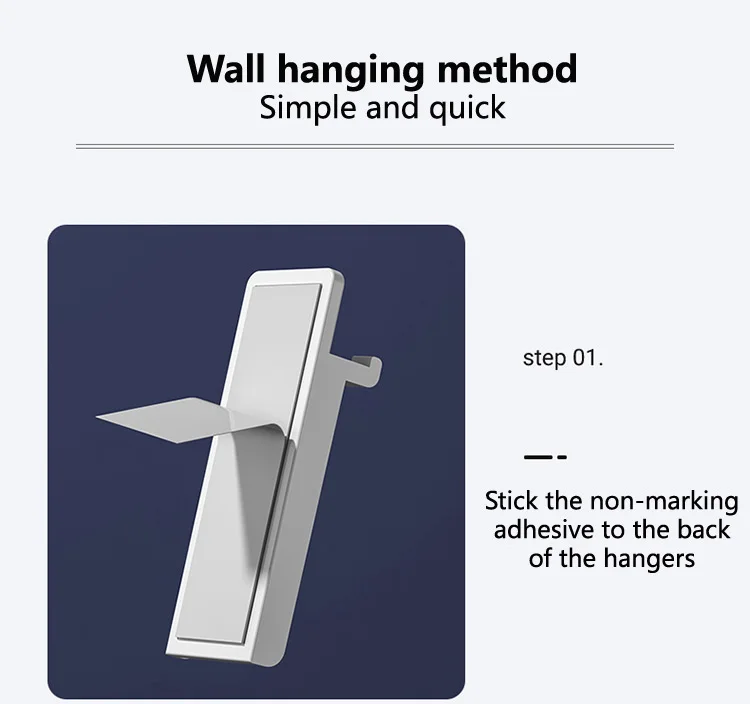 Wall hanging method
Simple and quick

step 01.

Stick the non-marking adhesive to the back of the hangers